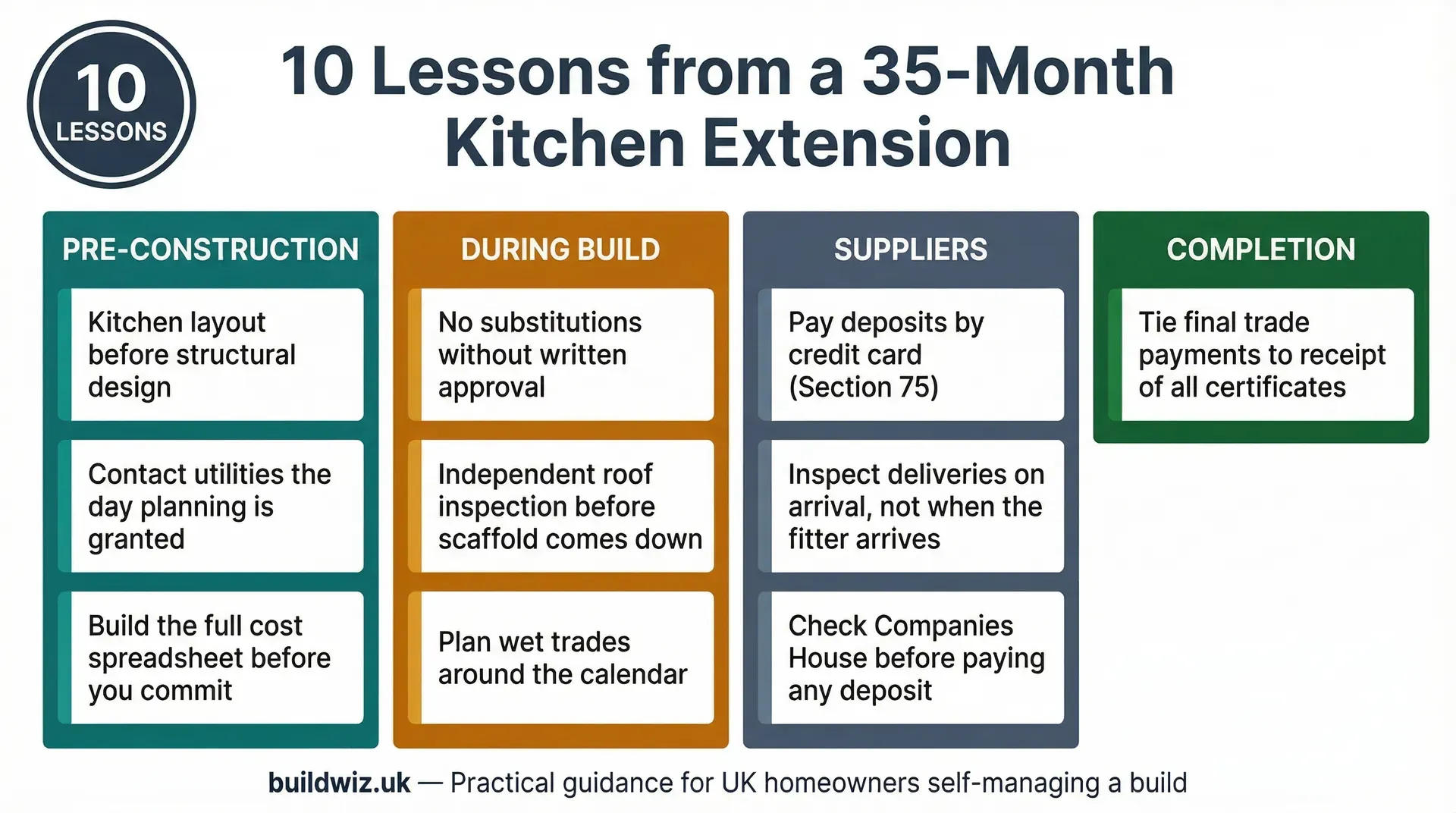 10
LESSONS

10 Lessons from a 35-Month Kitchen Extension

PRE-CONSTRUCTION

Kitchen layout before structural design

Contact utilities the day planning is granted

Build the full cost spreadsheet before you commit

DURING BUILD

No substitutions without written approval

Independent roof inspection before scaffold comes down

Plan wet trades around the calendar

SUPPLIERS

Pay deposits by credit card (Section 75)

Inspect deliveries on arrival, not when the fitter arrives

Check Companies House before paying any deposit

COMPLETION

Tie final trade payments to receipt of all certificates

buildwiz.uk — Practical guidance for UK homeowners self-managing a build